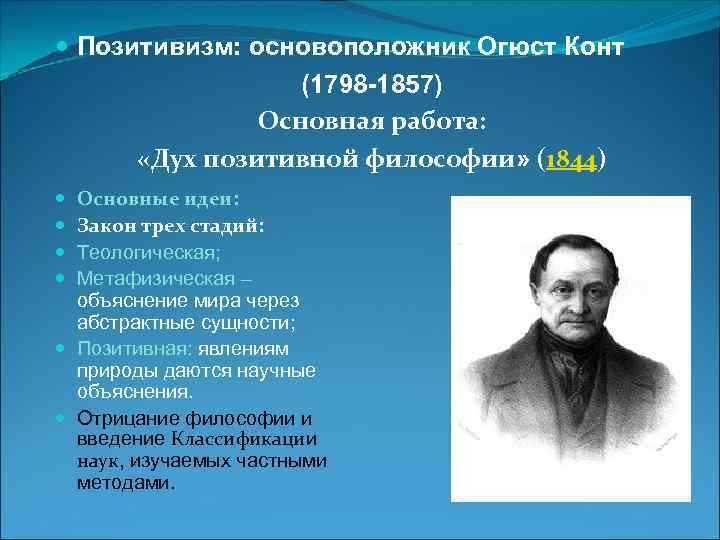 Позитивизм: основоположник Огюст Конт (1798-1857)
Основная работа:
«Дух позитивной философии» (1844)

Основные идеи:

Закон трех стадий:

Теологическая;

Метафизическая – объяснение мира через абстрактные сущности;

Позитивная: явлениям природы даются научные объяснения.

Отрицание философии и введение Классификации наук, изучаемых частными методами.